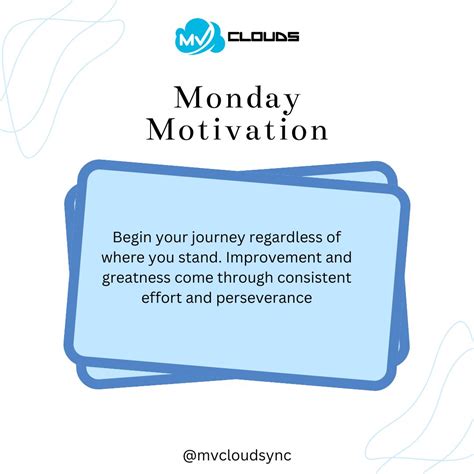 MV CLOUDS

Monday Motivation

Begin your journey regardless of where you stand. Improvement and greatness come through consistent effort and perseverance

@mvcloudsync